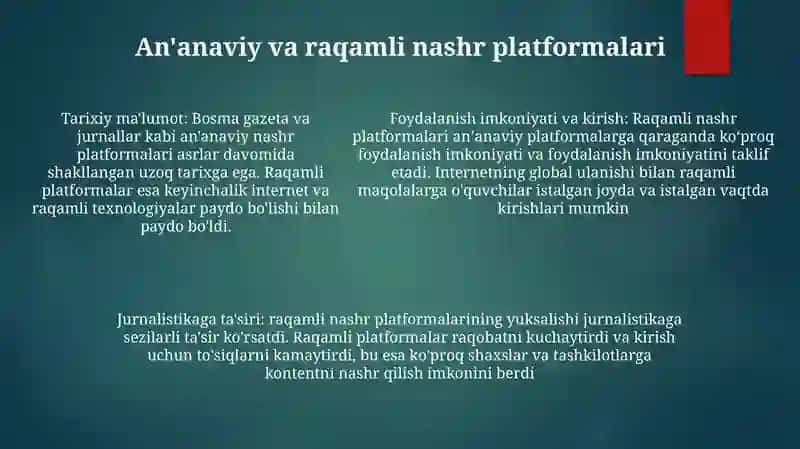 An'anaviy va raqamli nashr platformalari

Tarixiy ma'lumot: Bosma gazeta va jurnallar kabi an'anaviy nashr platformalari asrlar davomida shakllangan uzoq tarixga ega. Raqamli platformalar esa keyinchalik internet va raqamli texnologiyalar paydo bo'lishi bilan paydo bo'ldi.

Foydalanish imkoniyati va kirish: Raqamli nashr platformalari an'anaviy platformalarga qaraganda ko'proq foydalanish imkoniyati va foydalanish imkoniyatini taklif etadi. Internetning global ulanishi bilan raqamli maqolalarga o'quvchilar istalgan joyda va istalgan vaqtda kirishlari mumkin

Jurnalistikaga ta'siri: raqamli nashr platformalarining yuksalishi jurnalistikaga sezilarli ta'sir ko'rsatdi. Raqamli platformalar raqobatni kuchaytirdi va kirish uchun to'siqlarni kamaytirdi, bu esa ko'proq shaxslar va tashkilotlarga kontentni nashr qilish imkonini berdi